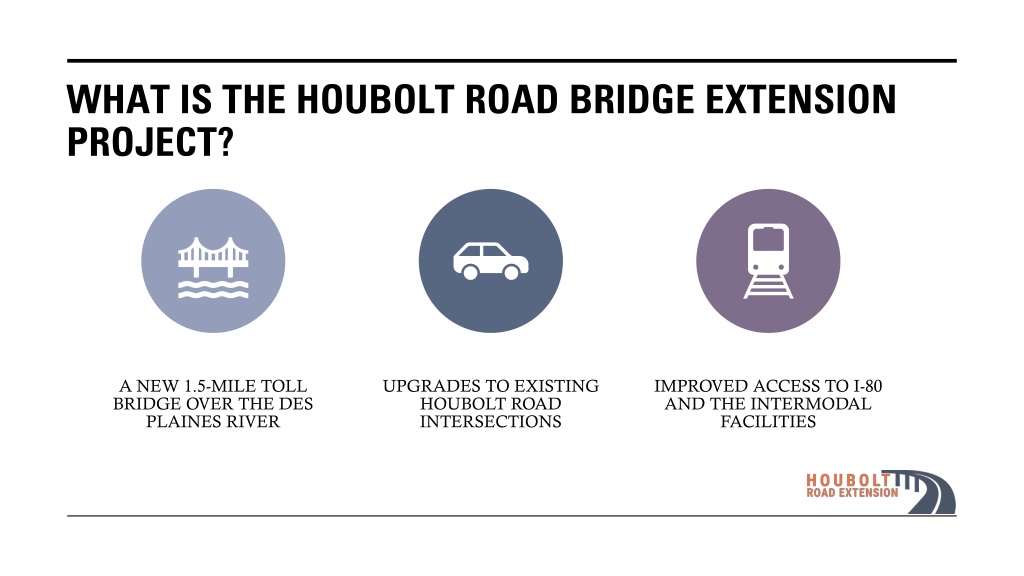 WHAT IS THE HOUBOLT ROAD BRIDGE EXTENSION PROJECT?

A NEW 1.5-MILE TOLL BRIDGE OVER THE DES PLAINES RIVER

UPGRADES TO EXISTING HOUBOLT ROAD INTERSECTIONS

IMPROVED ACCESS TO I-80 AND THE INTERMODAL FACILITIES

HOUBOLT
ROAD EXTENSION